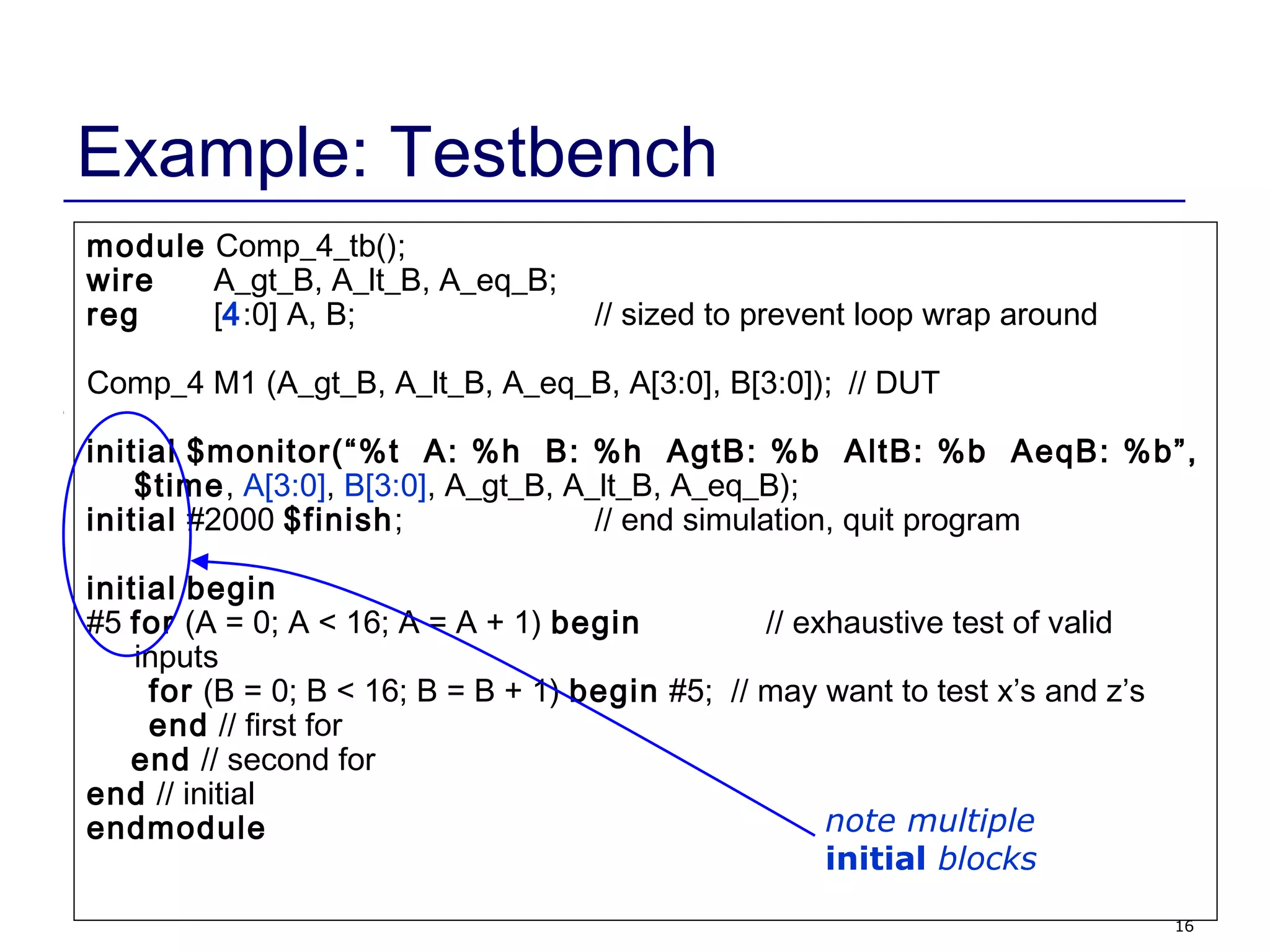 Example: Testbench

module Comp_4_tb();
wire A_gt_B, A_lt_B, A_eq_B;
reg [4:0] A, B; // sized to prevent loop wrap around

Comp_4 M1 (A_gt_B, A_lt_B, A_eq_B, A[3:0], B[3:0]); // DUT

initial $monitor(“%t A: %h B: %h AgtB: %b AltB: %b AeqB: %b”,
$time, A[3:0], B[3:0], A_gt_B, A_lt_B, A_eq_B);
initial #2000 $finish; // end simulation, quit program

initial begin
#5 for (A = 0; A < 16; A = A + 1) begin // exhaustive test of valid inputs
for (B = 0; B < 16; B = B + 1) begin #5; // may want to test x’s and z’s
end // first for
end // second for
end // initial
endmodule

note multiple
initial blocks

16